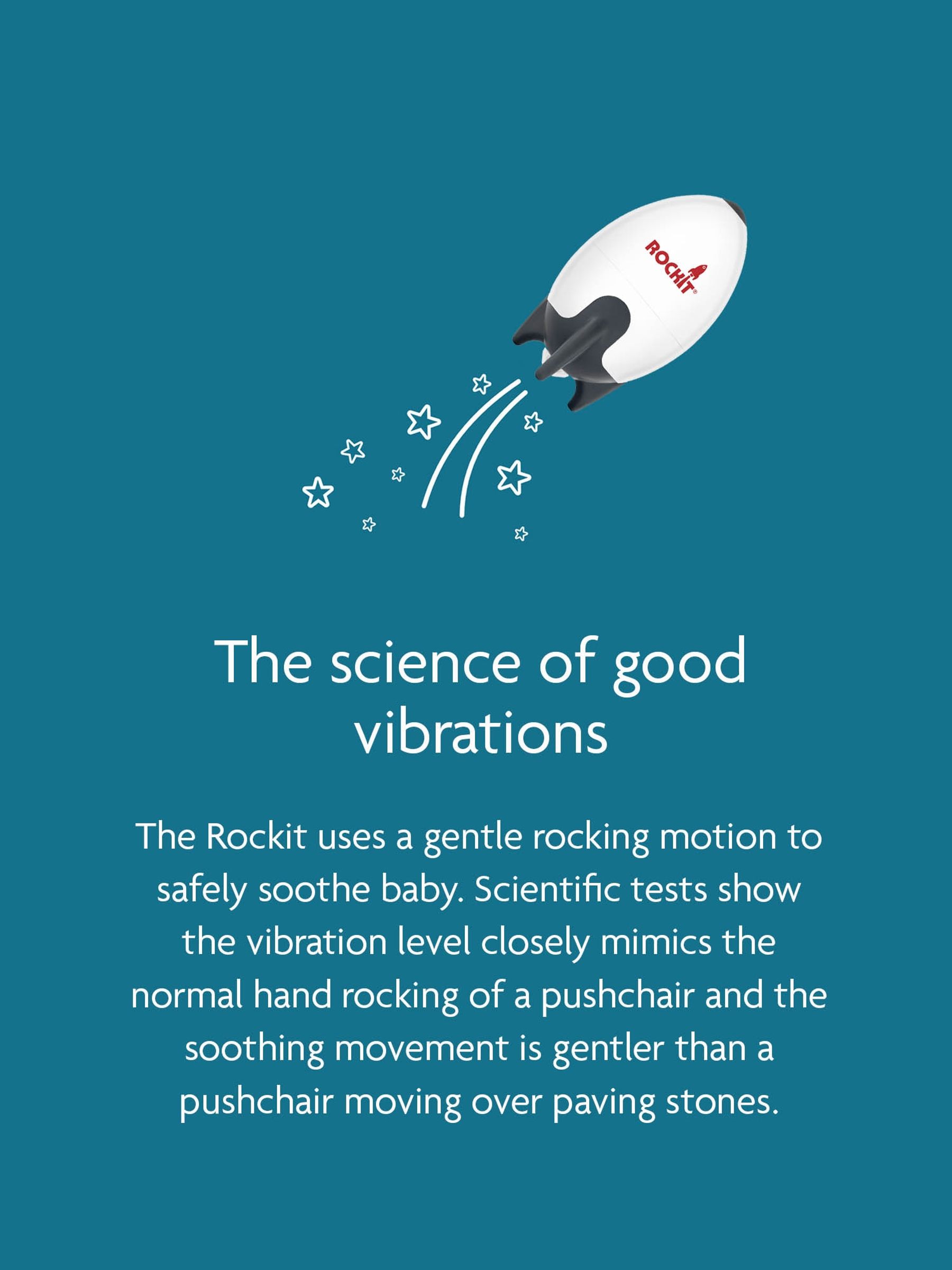 ROCKIT®

The science of good vibrations

The Rockit uses a gentle rocking motion to safely soothe baby. Scientific tests show the vibration level closely mimics the normal hand rocking of a pushchair and the soothing movement is gentler than a pushchair moving over paving stones.